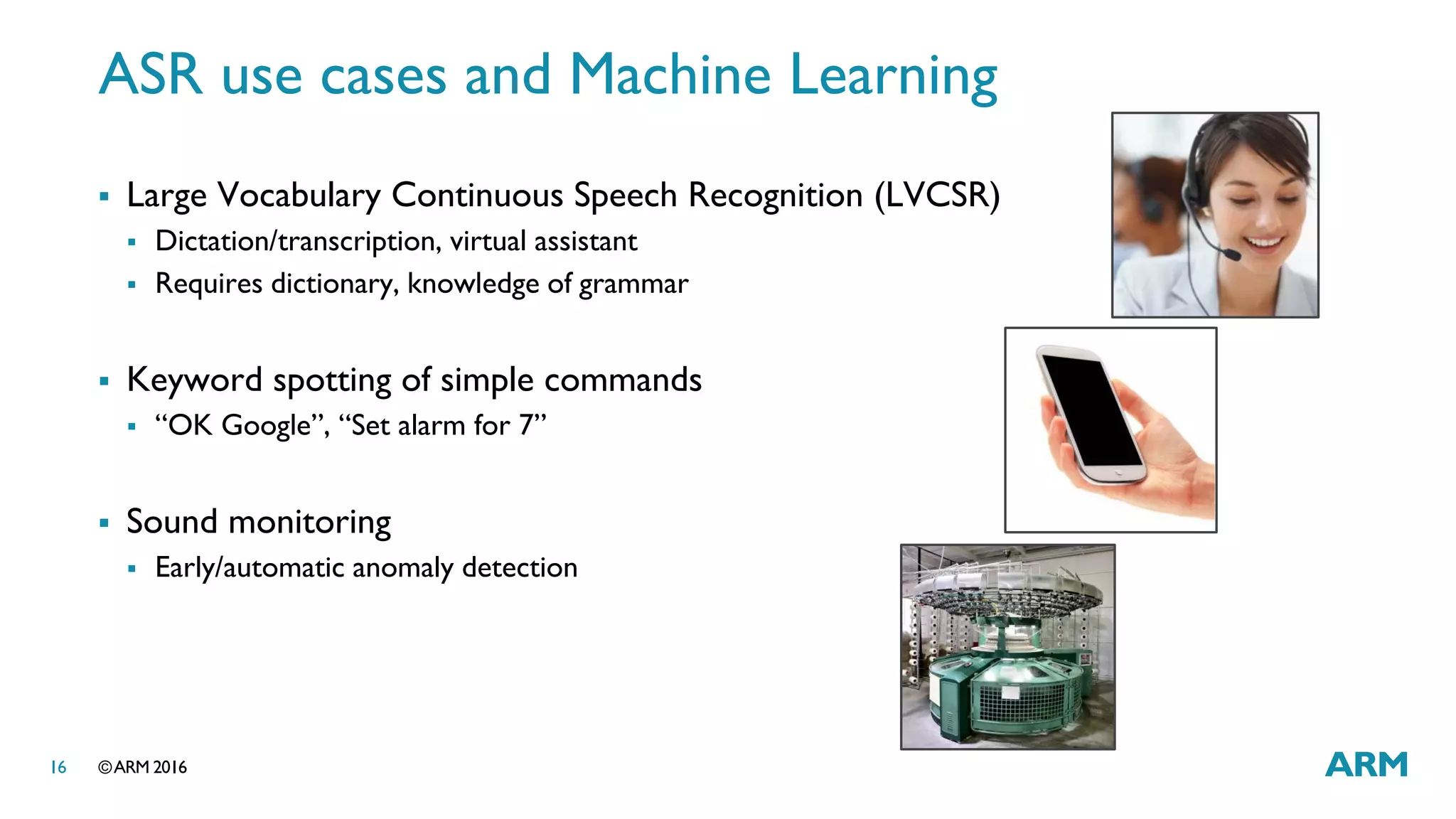 ASR use cases and Machine Learning

▪ Large Vocabulary Continuous Speech Recognition (LVCSR)
  ▪ Dictation/transcription, virtual assistant
  ▪ Requires dictionary, knowledge of grammar

▪ Keyword spotting of simple commands
  ▪ “OK Google”, “Set alarm for 7”

▪ Sound monitoring
  ▪ Early/automatic anomaly detection

16 ©ARM 2016

ARM